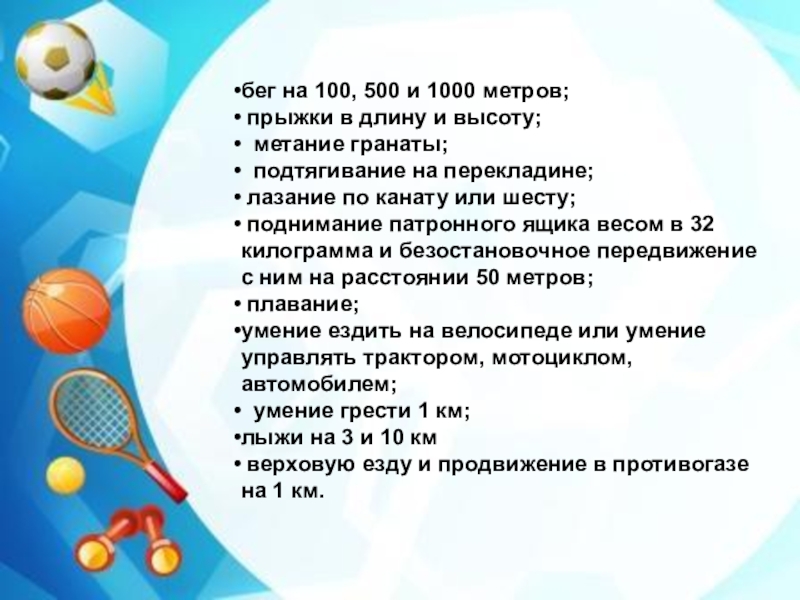 •бег на 100, 500 и 1000 метров;
• прыжки в длину и высоту;
• метание гранаты;
• подтягивание на перекладине;
• лазание по канату или шесту;
• поднимание патронного ящика весом в 32 килограмма и безостановочное передвижение с ним на расстоянии 50 метров;
• плавание;
•умение ездить на велосипеде или умение управлять трактором, мотоциклом, автомобилем;
• умение грести 1 км;
•лыжи на 3 и 10 км
• верховую езду и продвижение в противогазе на 1 км.